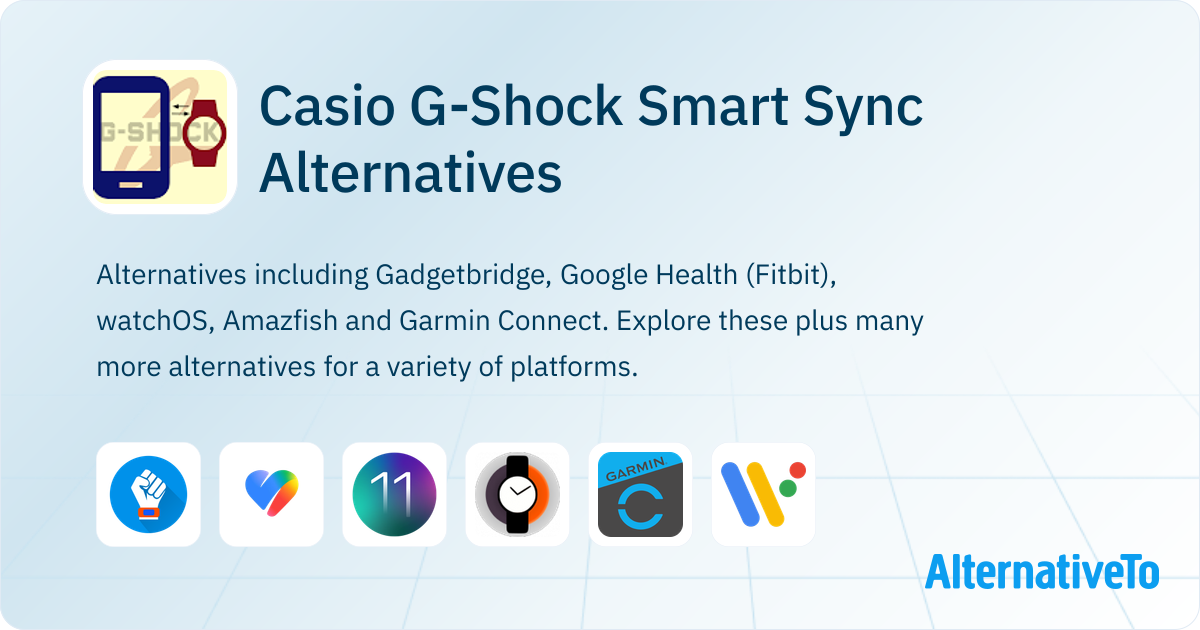 Casio G-Shock Smart Sync Alternatives

Alternatives including Gadgetbridge, Google Health (Fitbit), watchOS, Amazfish and Garmin Connect. Explore these plus many more alternatives for a variety of platforms.

AlternativeTo